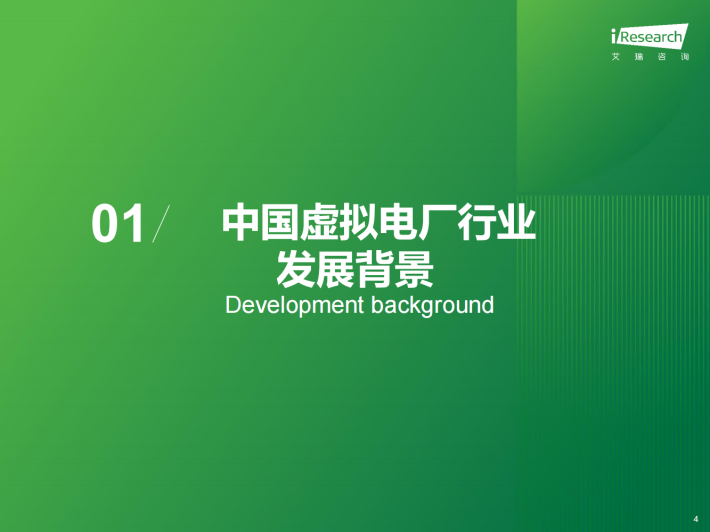 iResearch
艾瑞咨询

01/ 中国虚拟电厂行业发展背景
Development background

4